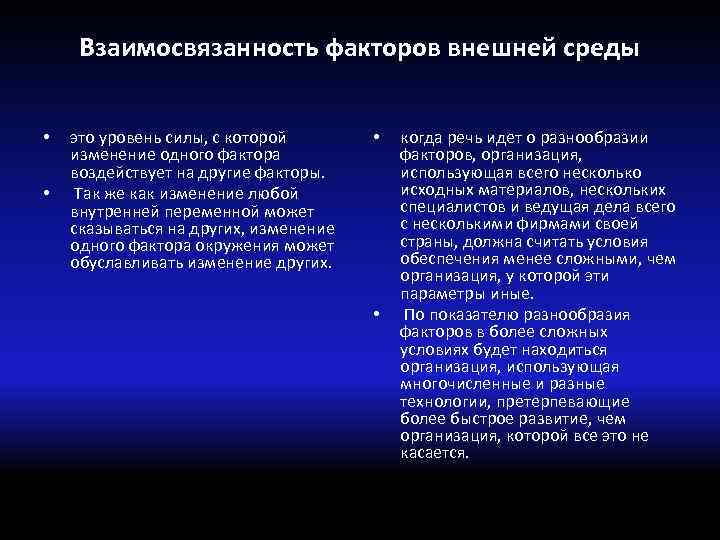 Взаимосвязанность факторов внешней среды

• это уровень силы, с которой изменение одного фактора воздействует на другие факторы.
• Так же как изменение любой внутренней переменной может сказываться на других, изменение одного фактора окружения может обуславливать изменение других.

• когда речь идет о разнообразии факторов, организация, использующая всего несколько исходных материалов, нескольких специалистов и ведущая дела всего с несколькими фирмами своей страны, должна считать условия обеспечения менее сложными, чем организация, у которой эти параметры иные.
• По показателю разнообразия факторов в более сложных условиях будет находиться организация, использующая многочисленные и разные технологии, претерпевающие более быстрое развитие, чем организация, которой все это не касается.